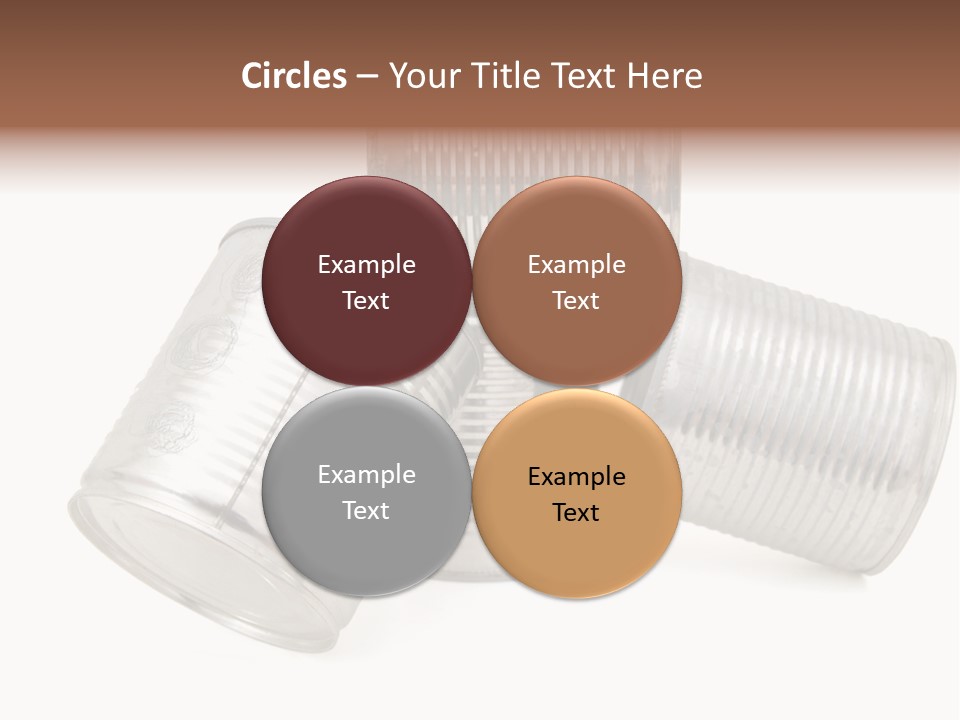 Circles – Your Title Text Here

Example Text

Example Text

Example Text

Example Text